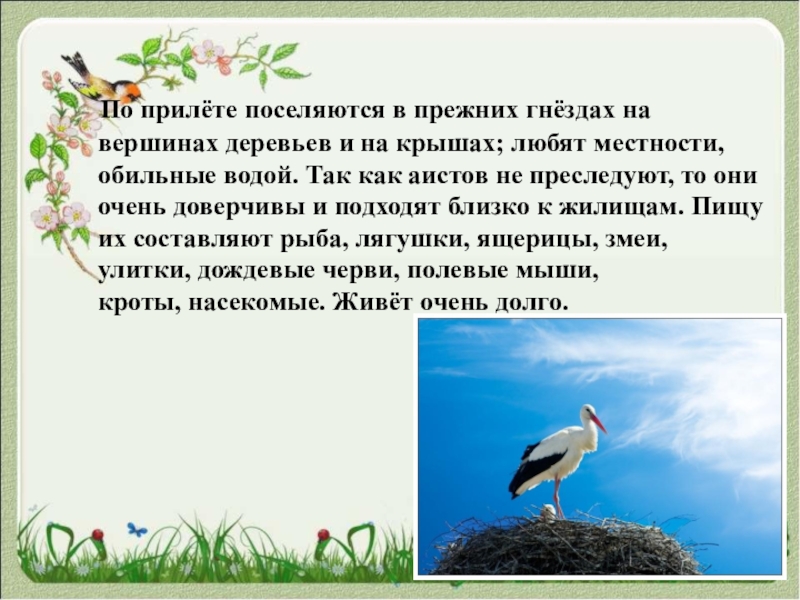 По прилёте поселяются в прежних гнёздах на вершинах деревьев и на крышах; любят местности, обильные водой. Так как аистов не преследуют, то они очень доверчивы и подходят близко к жилищам. Пищу их составляют рыба, лягушки, ящерицы, змеи, улитки, дождевые черви, полевые мыши, кроты, насекомые. Живёт очень долго.